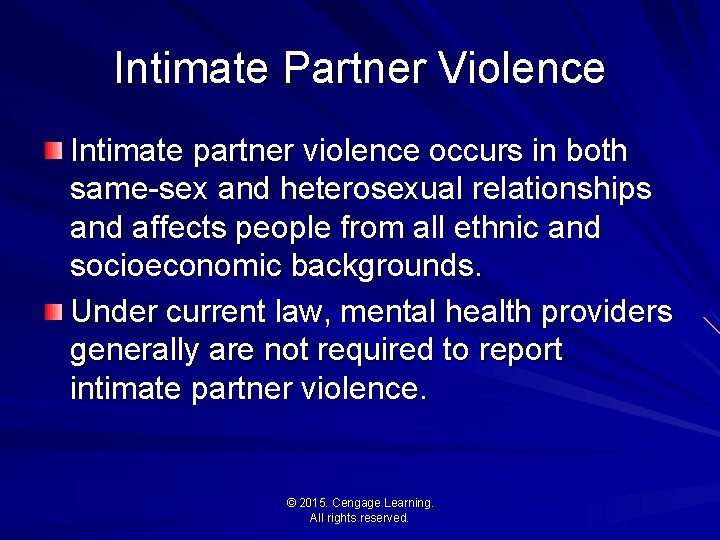 Intimate Partner Violence

Intimate partner violence occurs in both same-sex and heterosexual relationships and affects people from all ethnic and socioeconomic backgrounds.

Under current law, mental health providers generally are not required to report intimate partner violence.

© 2015. Cengage Learning.
All rights reserved.